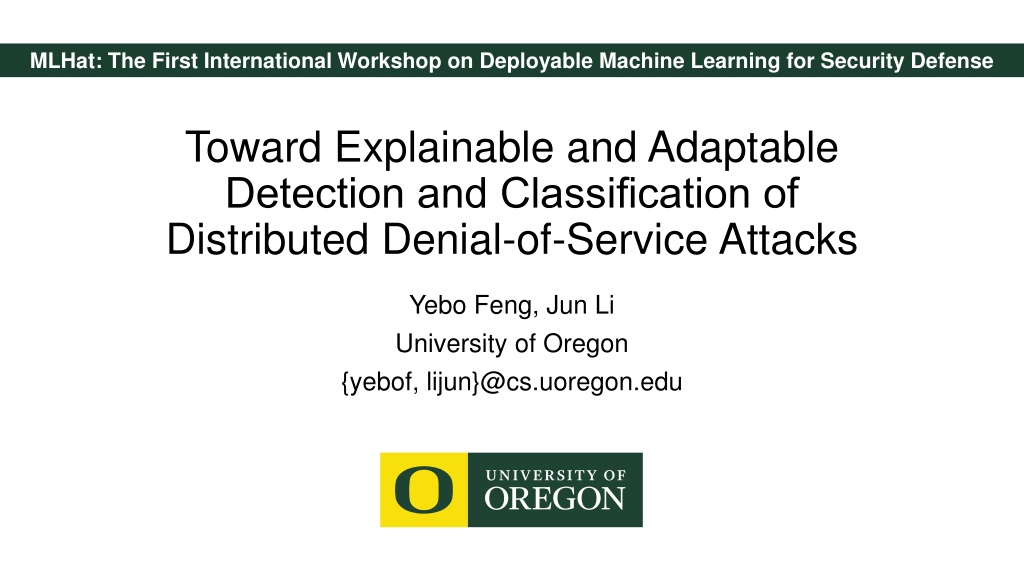 MLHat: The First International Workshop on Deployable Machine Learning for Security Defense

Toward Explainable and Adaptable Detection and Classification of Distributed Denial-of-Service Attacks

Yebo Feng, Jun Li
University of Oregon
{yebof, lijun}@cs.uoregon.edu

O UNIVERSITY OF OREGON